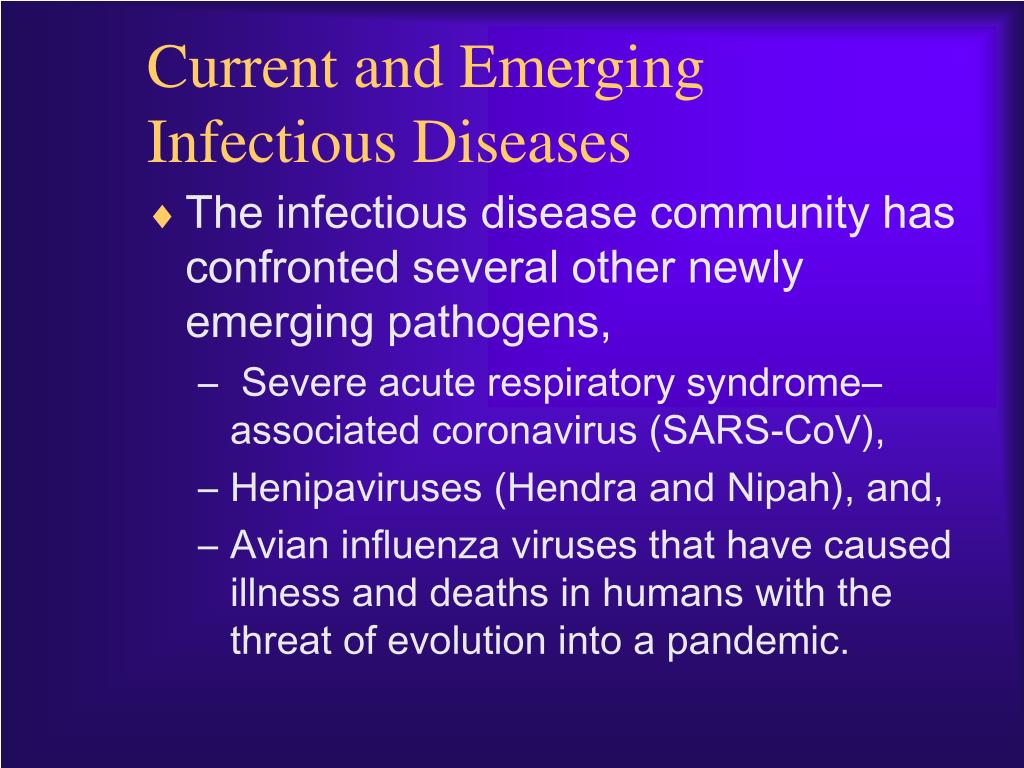 Current and Emerging Infectious Diseases

♦ The infectious disease community has confronted several other newly emerging pathogens,

– Severe acute respiratory syndrome–associated coronavirus (SARS-CoV),

– Henipaviruses (Hendra and Nipah), and,

– Avian influenza viruses that have caused illness and deaths in humans with the threat of evolution into a pandemic.